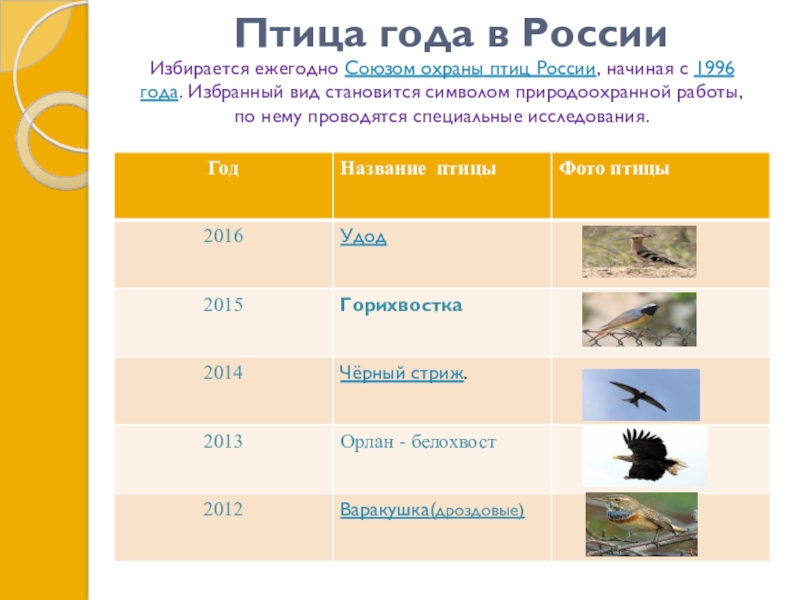 Птица года в России

Избирается ежегодно Союзом охраны птиц России, начиная с 1996 года. Избранный вид становится символом природоохранной работы, по нему проводятся специальные исследования.

| Год | Название птицы | Фото птицы |
|---|---|---|
| 2016 | Удод | |
| 2015 | Горихвостка | |
| 2014 | Чёрный стриж. | |
| 2013 | Орлан - белохвост | |
| 2012 | Варакушка(дроздовые) | |